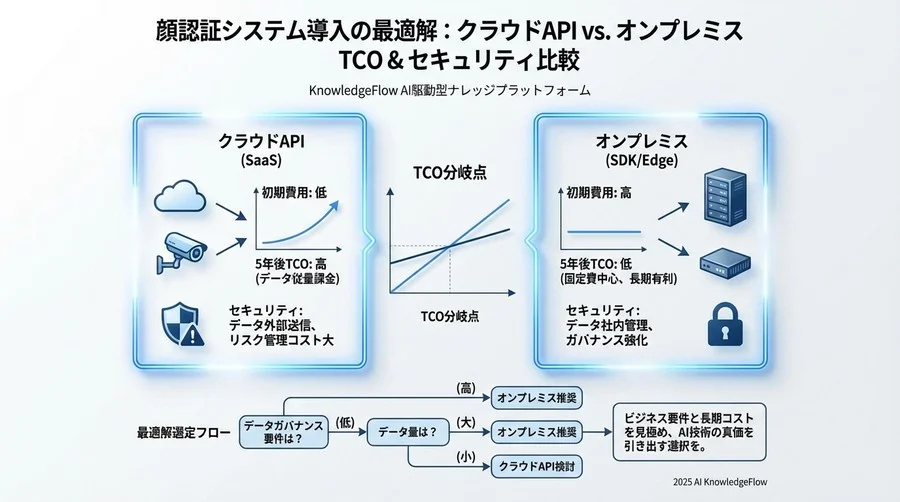 顔認証システム導入の最適解：クラウドAPI vs. オンプレミス
TCO＆セキュリティ比較

KnowledgeFlow AI駆動型ナレッジプラットフォーム

クラウドAPI
(SaaS)

初期費用: 低

5年後TCO: 高
(データ従量課金)

セキュリティ:
データ外部送信、
リスク管理コスト大

TCO分岐点

TCO分岐点

オンプレミス
(SDK/Edge)

初期費用: 高

5年後TCO: 低
(固定費中心、長期有利)

セキュリティ:
データ社内管理、
ガバナンス強化

最適解選定フロー

データガバナンス要件は？

(高)

オンプレミス推奨

(低)

データ量は？

(大)

オンプレミス推奨

(小)

クラウドAPI検討

ビジネス要件と長期コストを見極め、AI技術の真価を引き出す選択を。

2025 AI KnowledgeFlow